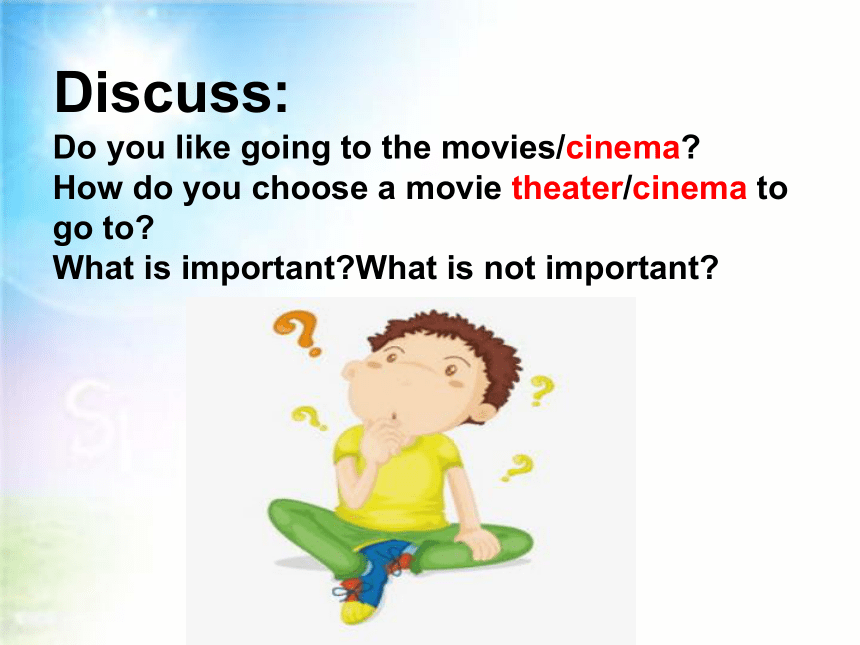 Discuss:
Do you like going to the movies/cinema?
How do you choose a movie theater/cinema to go to?
What is important?What is not important?